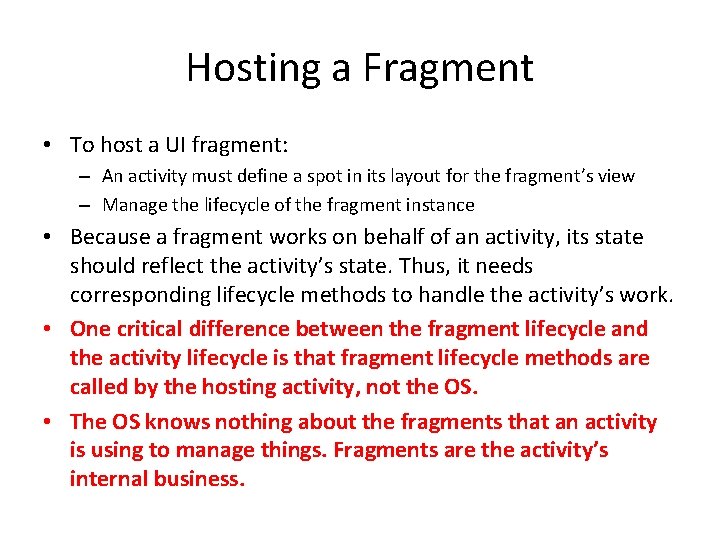 Hosting a Fragment

• To host a UI fragment:
  – An activity must define a spot in its layout for the fragment's view
  – Manage the lifecycle of the fragment instance

• Because a fragment works on behalf of an activity, its state should reflect the activity's state. Thus, it needs corresponding lifecycle methods to handle the activity's work.

• One critical difference between the fragment lifecycle and the activity lifecycle is that fragment lifecycle methods are called by the hosting activity, not the OS.

• The OS knows nothing about the fragments that an activity is using to manage things. Fragments are the activity's internal business.